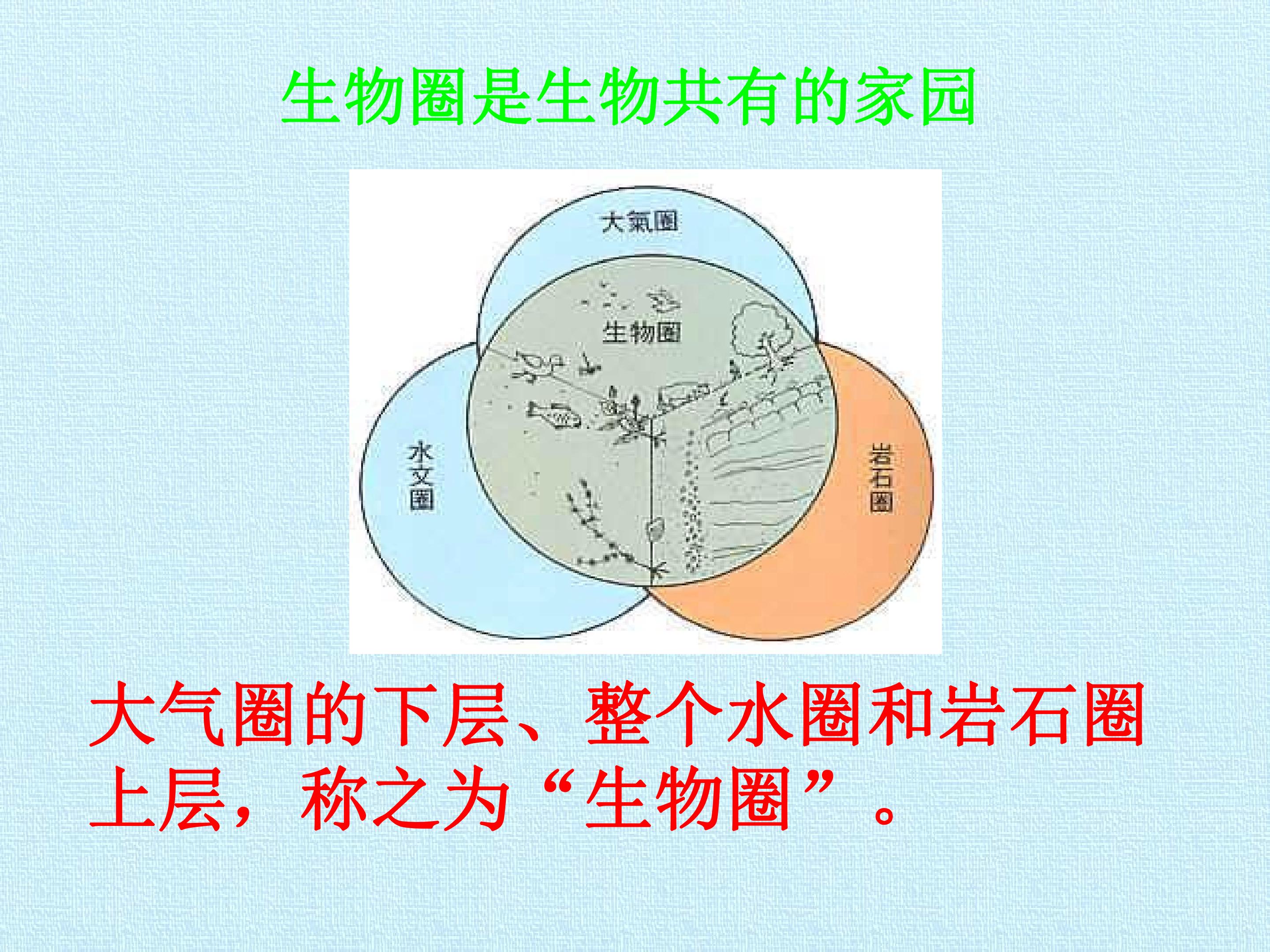 生物圈是生物共有的家园

大氣圈

生物圈

水文圈

岩石圈

大气圈的下层、整个水圈和岩石圈上层，称之为“生物圈”。